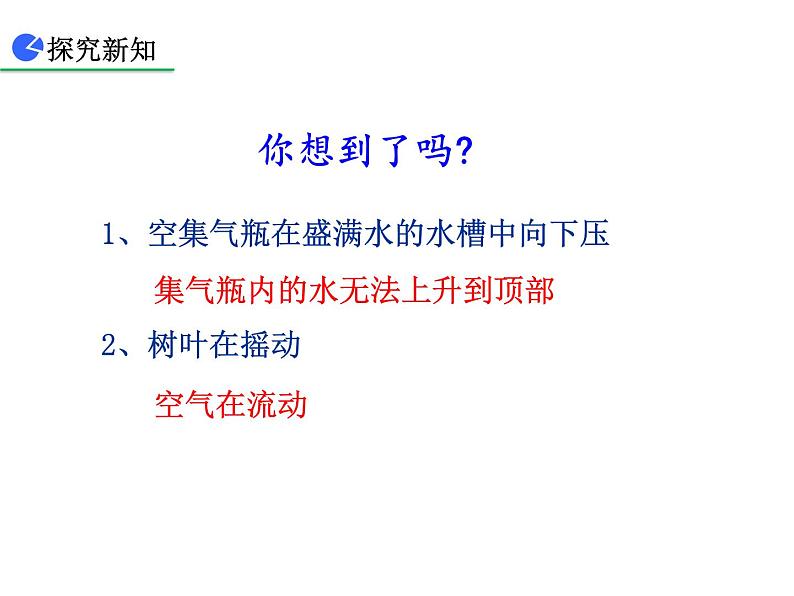 探究新知

你想到了吗?

1、空集气瓶在盛满水的水槽中向下压

集气瓶内的水无法上升到顶部

2、树叶在摇动

空气在流动